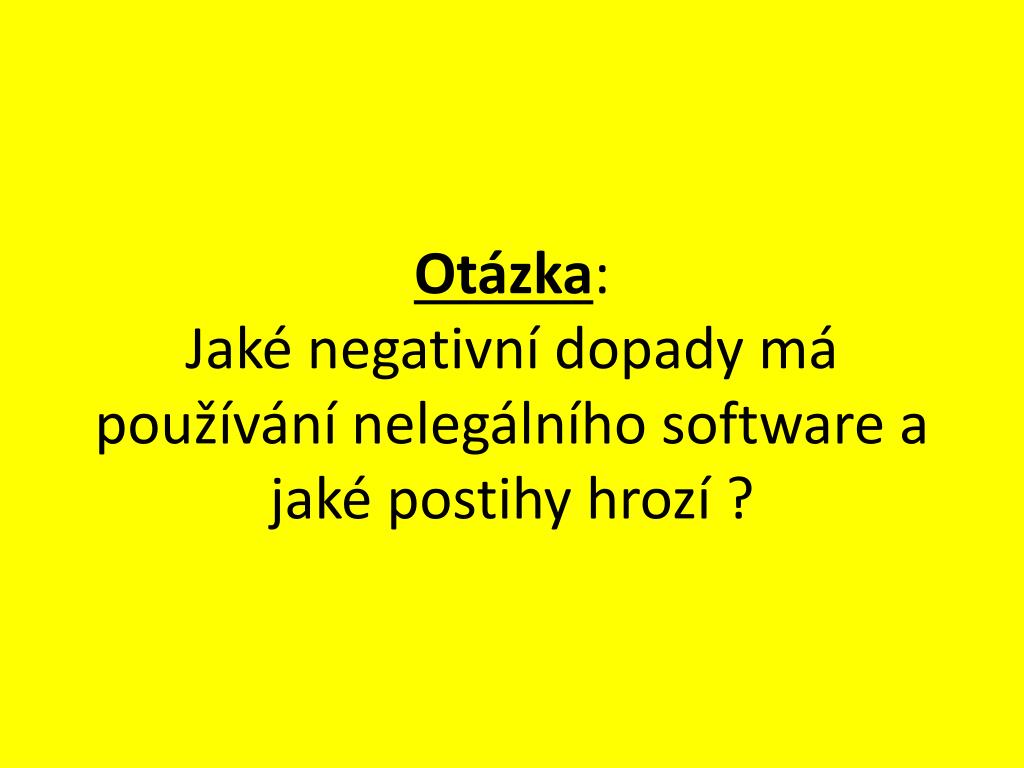 Otázka:
Jaké negativní dopady má používání nelegálního software a jaké postihy hrozí ?